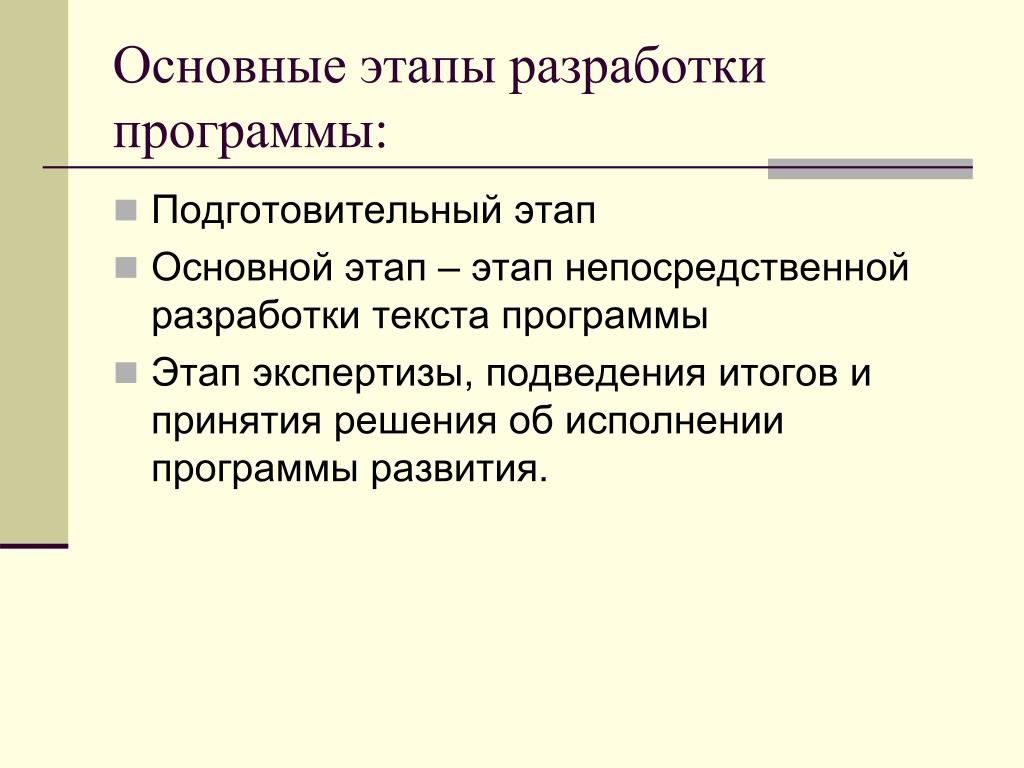 Основные этапы разработки программы:

Подготовительный этап

Основной этап – этап непосредственной разработки текста программы

Этап экспертизы, подведения итогов и принятия решения об исполнении программы развития.